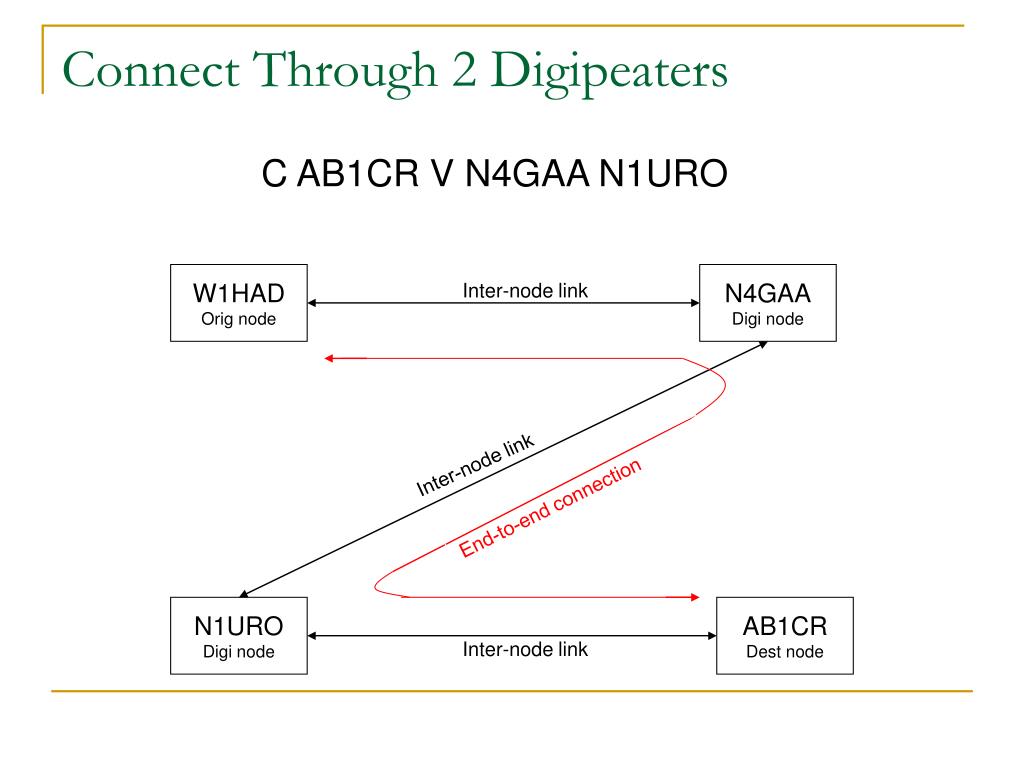 Connect Through 2 Digipeaters

C AB1CR V N4GAA N1URO

W1HAD
Orig node

Inter-node link

N4GAA
Digi node

Inter-node link

End-to-end connection

N1URO
Digi node

Inter-node link

AB1CR
Dest node